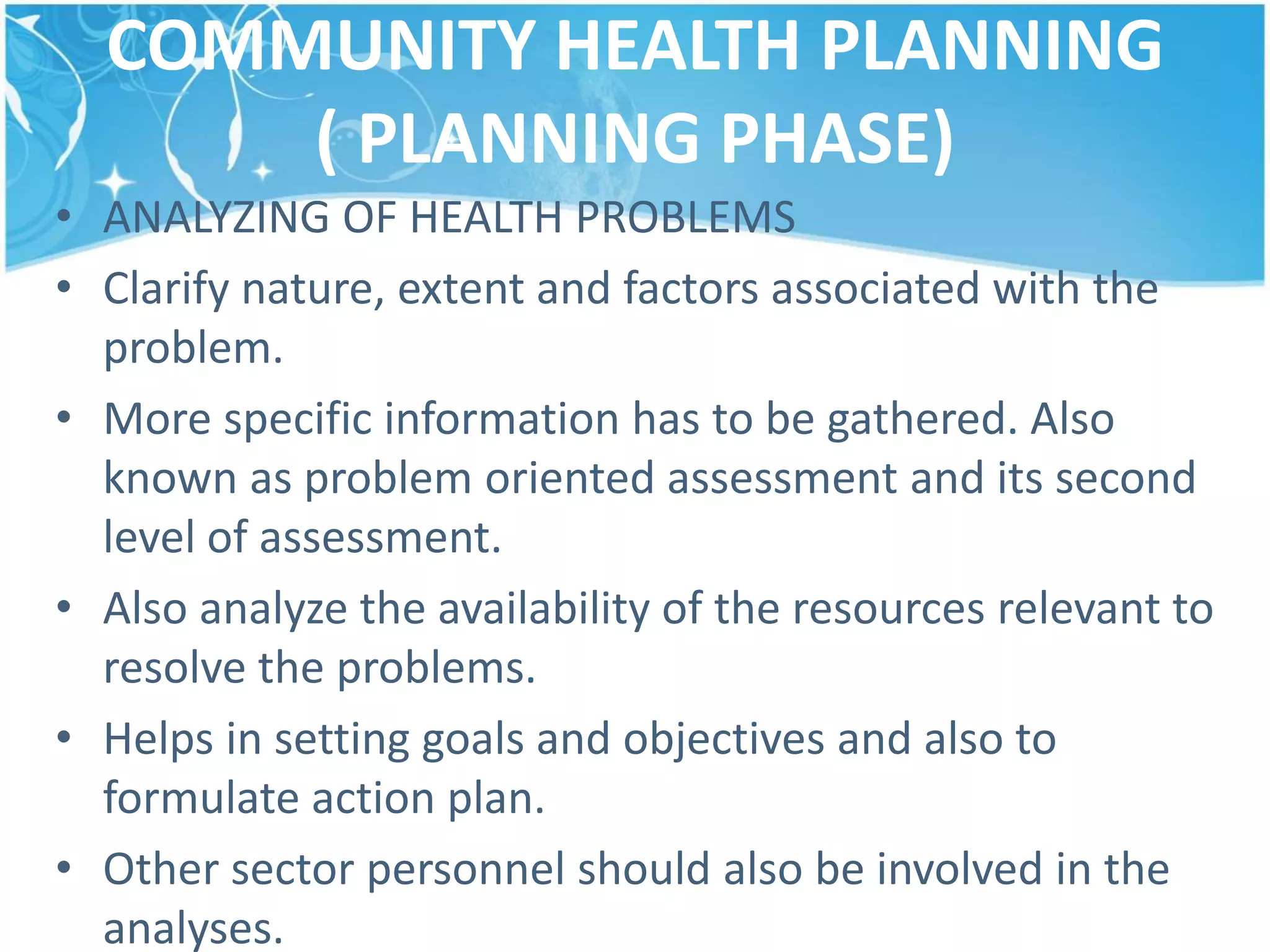 COMMUNITY HEALTH PLANNING ( PLANNING PHASE)

• ANALYZING OF HEALTH PROBLEMS
• Clarify nature, extent and factors associated with the problem.
• More specific information has to be gathered. Also known as problem oriented assessment and its second level of assessment.
• Also analyze the availability of the resources relevant to resolve the problems.
• Helps in setting goals and objectives and also to formulate action plan.
• Other sector personnel should also be involved in the analyses.